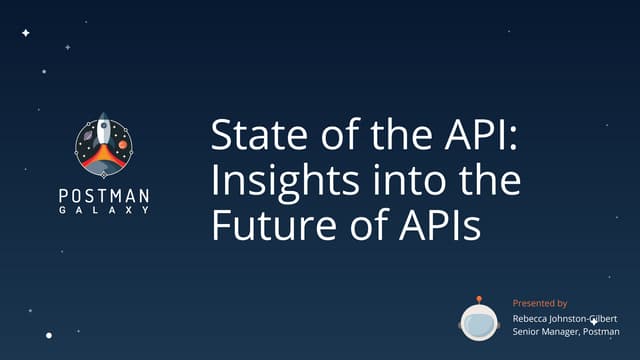 POSTMAN
GALAXY

State of the API: Insights into the Future of APIs

Presented by
Rebecca Johnston-Gilbert
Senior Manager, Postman